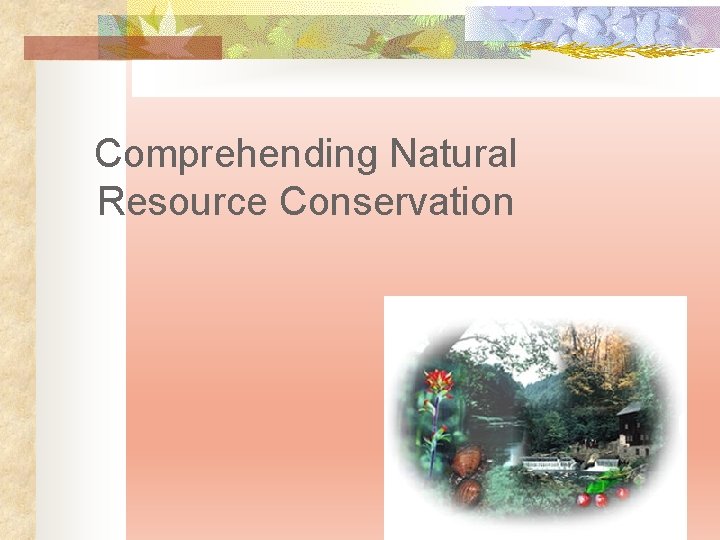 Comprehending Natural Resource Conservation